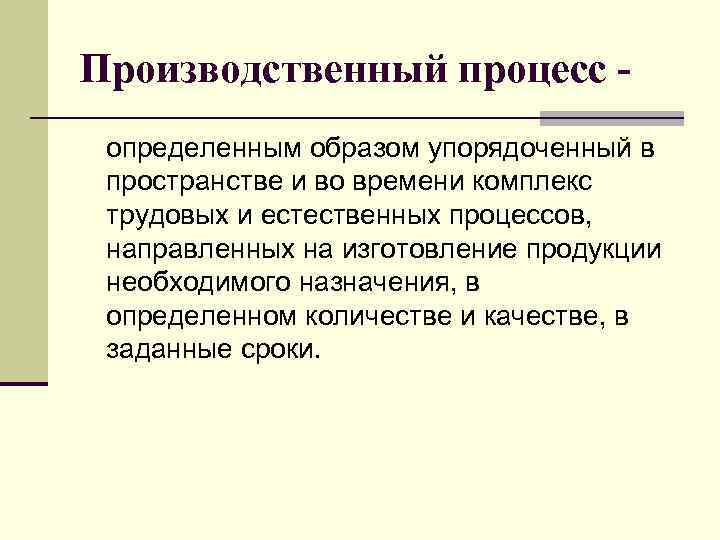 Производственный процесс -

определенным образом упорядоченный в пространстве и во времени комплекс трудовых и естественных процессов, направленных на изготовление продукции необходимого назначения, в определенном количестве и качестве, в заданные сроки.